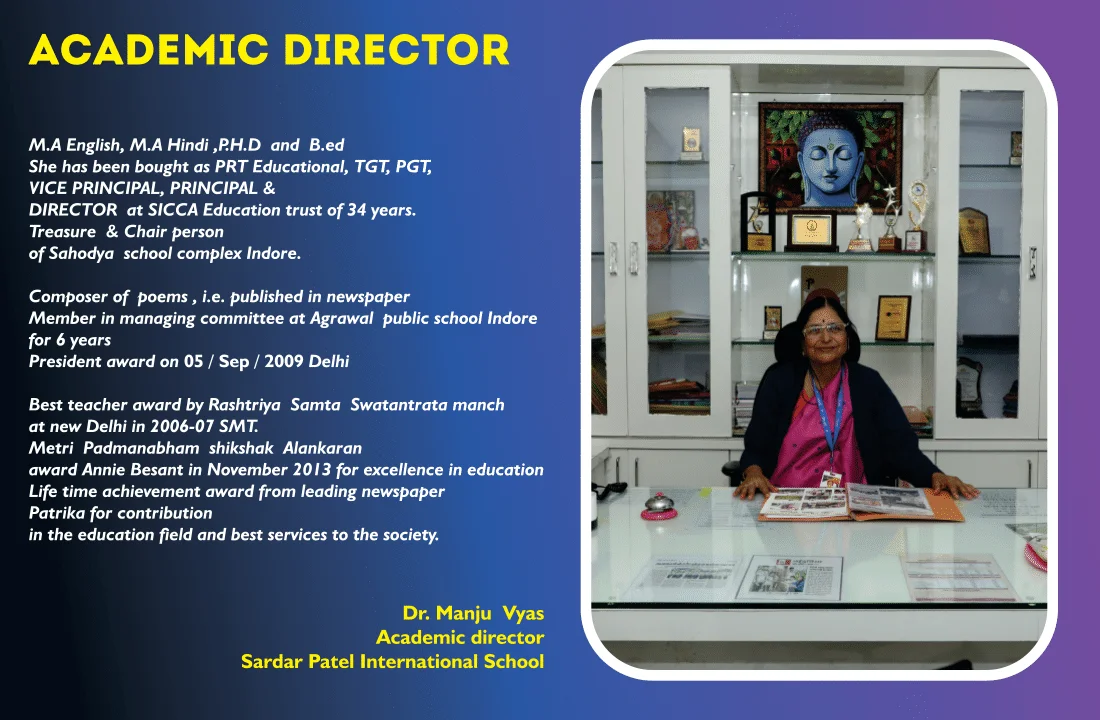 ACADEMIC DIRECTOR

M.A English, M.A Hindi ,P.H.D and B.ed
She has been bought as PRT Educational, TGT, PGT, VICE PRINCIPAL, PRINCIPAL & DIRECTOR at SICCA Education trust of 34 years.
Treasure & Chair person of Sahodya school complex Indore.

Composer of poems , i.e. published in newspaper
Member in managing committee at Agrawal public school Indore for 6 years
President award on 05 / Sep / 2009 Delhi

Best teacher award by Rashtriya Samta Swatantrata manch at new Delhi in 2006-07 SMT.
Metri Padmanabham shikshak Alankaran
award Annie Besant in November 2013 for excellence in education
Life time achievement award from leading newspaper Patrika for contribution in the education field and best services to the society.

Dr. Manju Vyas
Academic director
Sardar Patel International School